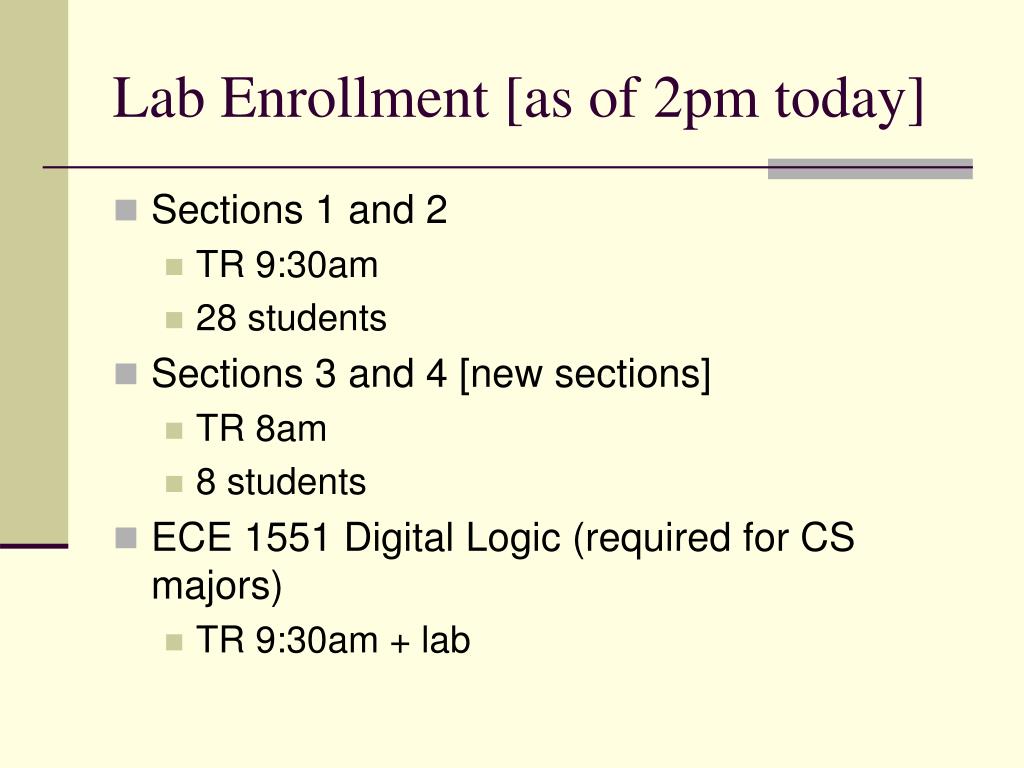 Lab Enrollment [as of 2pm today]

Sections 1 and 2

TR 9:30am

28 students

Sections 3 and 4 [new sections]

TR 8am

8 students

ECE 1551 Digital Logic (required for CS majors)

TR 9:30am + lab